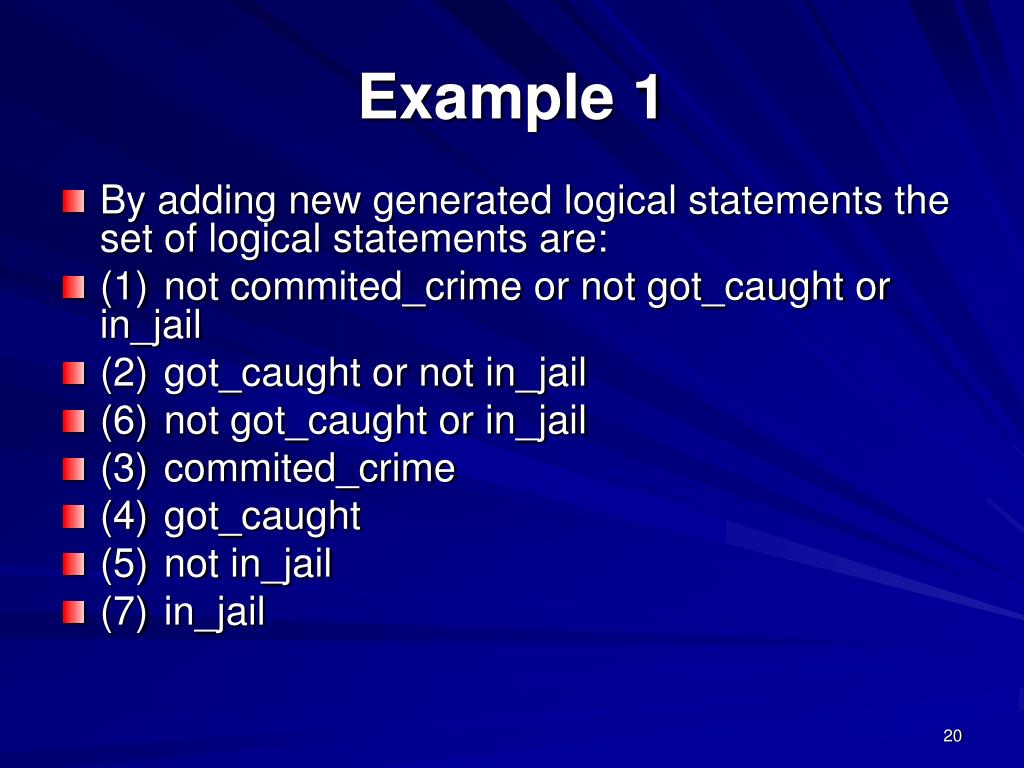 Example 1

By adding new generated logical statements the set of logical statements are:

(1) not commited_crime or not got_caught or in_jail

(2) got_caught or not in_jail

(6) not got_caught or in_jail

(3) commited_crime

(4) got_caught

(5) not in_jail

(7) in_jail

20